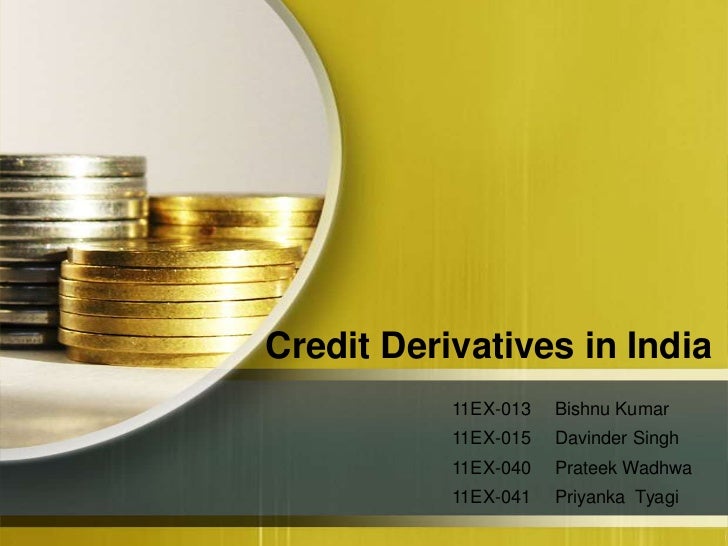 Credit Derivatives in India

11EX-013 Bishnu Kumar
11EX-015 Davinder Singh
11EX-040 Prateek Wadhwa
11EX-041 Priyanka Tyagi